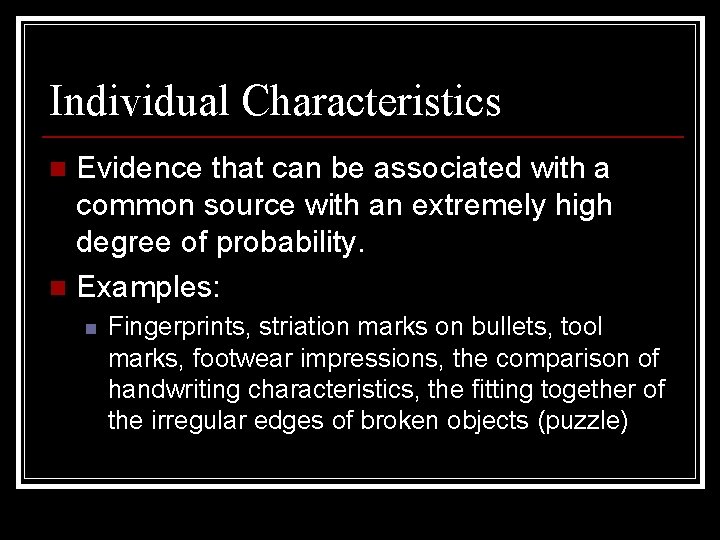 Individual Characteristics

Evidence that can be associated with a common source with an extremely high degree of probability.

Examples:

Fingerprints, striation marks on bullets, tool marks, footwear impressions, the comparison of handwriting characteristics, the fitting together of the irregular edges of broken objects (puzzle)